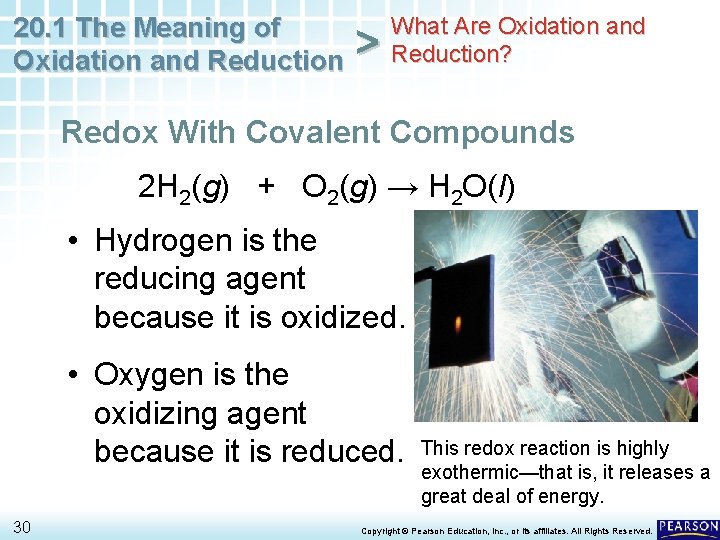 20.1 The Meaning of Oxidation and Reduction > What Are Oxidation and Reduction?

Redox With Covalent Compounds

$2H_2(g) + O_2(g) \rightarrow H_2O(l)$

• Hydrogen is the reducing agent because it is oxidized.

• Oxygen is the oxidizing agent because it is reduced.

This redox reaction is highly exothermic—that is, it releases a great deal of energy.

30

Copyright © Pearson Education, Inc., or its affiliates. All Rights Reserved.

PEARSON